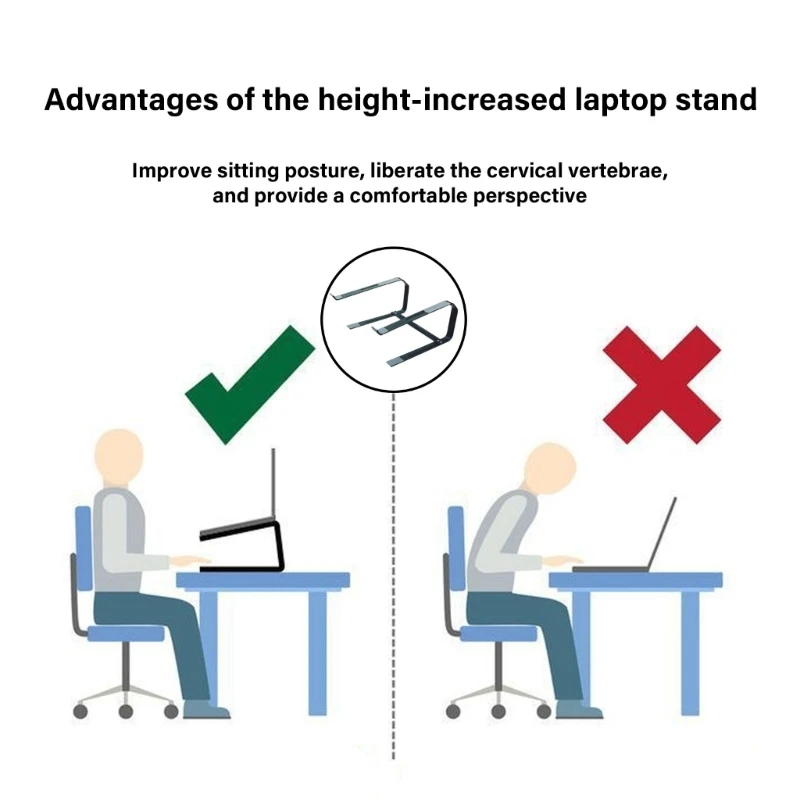 Advantages of the height-increased laptop stand

Improve sitting posture, liberate the cervical vertebrae, and provide a comfortable perspective